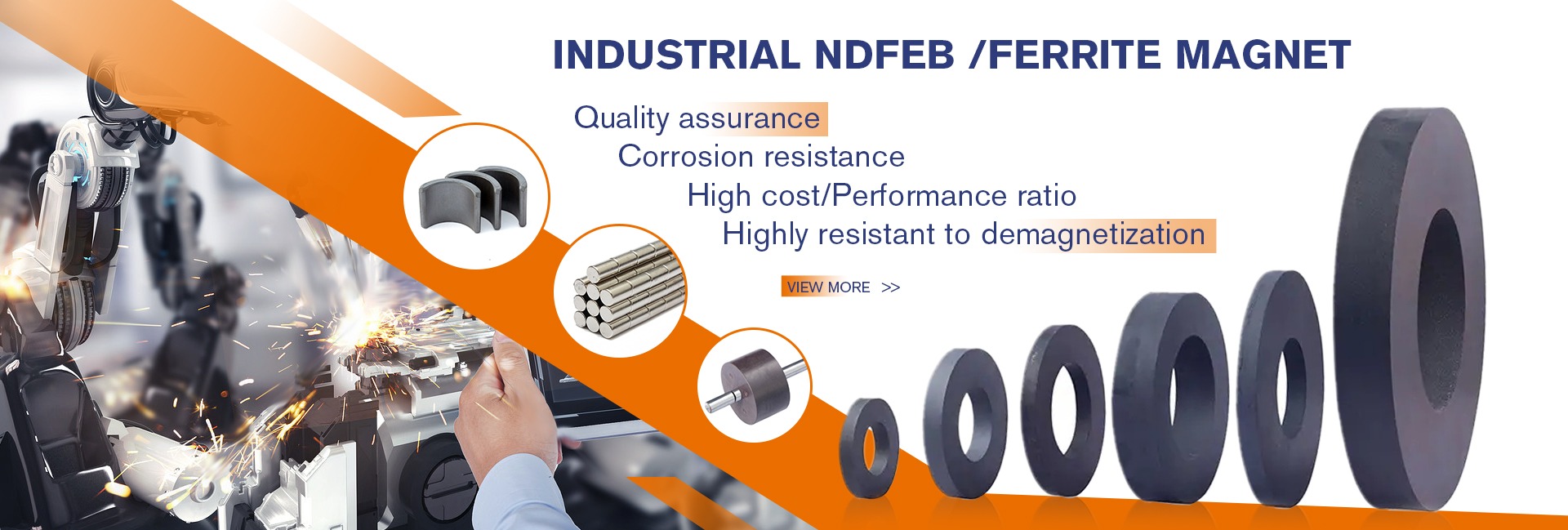 INDUSTRIAL NDFEB /FERRITE MAGNET

Quality assurance

Corrosion resistance

High cost/Performance ratio

Highly resistant to demagnetization

VIEW MORE >>